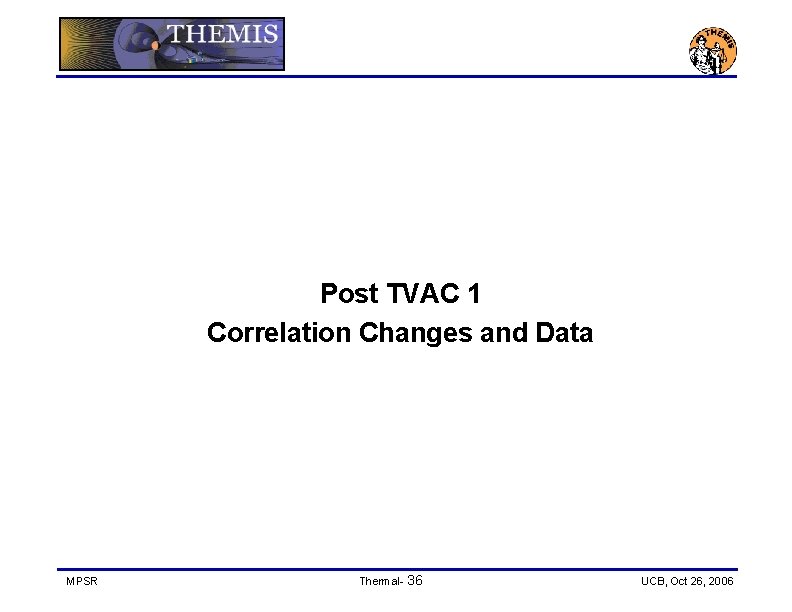 THEMIS

THEMIS

Post TVAC 1
Correlation Changes and Data

MPSR

Thermal- 36

UCB, Oct 26, 2006